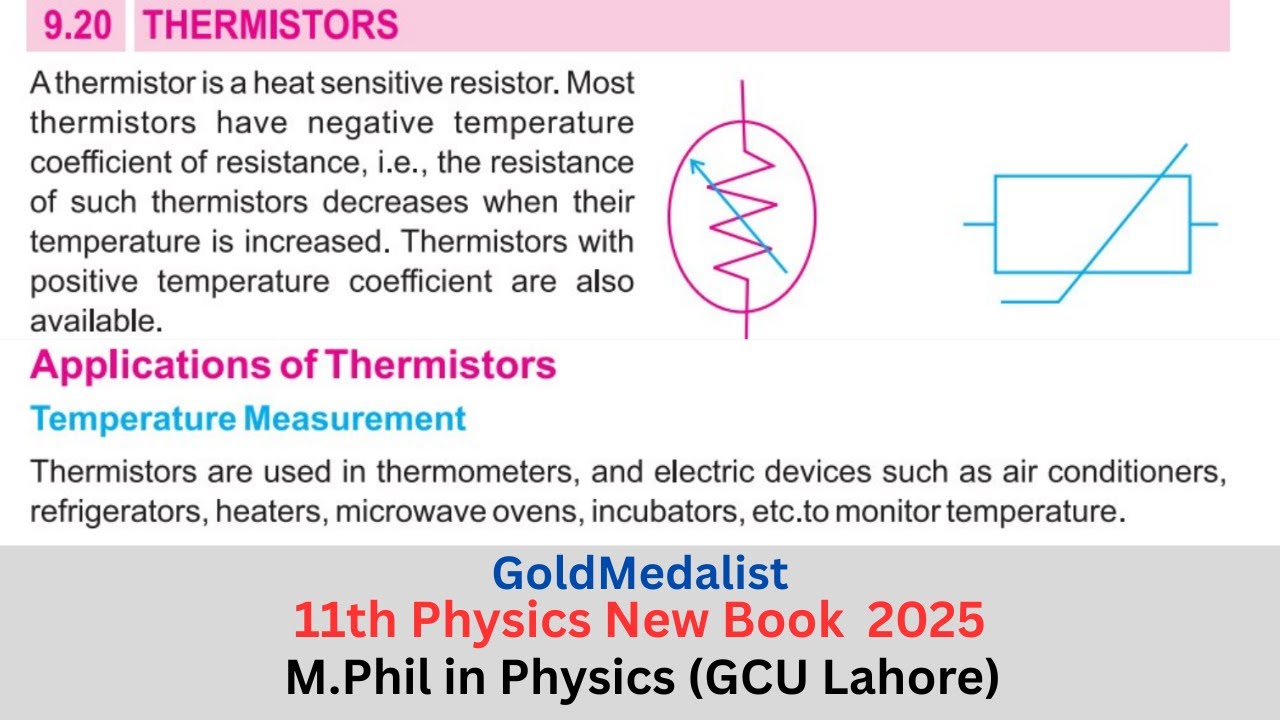 9.20 THERMISTORS

A thermistor is a heat sensitive resistor. Most thermistors have negative temperature coefficient of resistance, i.e., the resistance of such thermistors decreases when their temperature is increased. Thermistors with positive temperature coefficient are also available.

Applications of Thermistors

Temperature Measurement

Thermistors are used in thermometers, and electric devices such as air conditioners, refrigerators, heaters, microwave ovens, incubators, etc.to monitor temperature.

GoldMedalist
11th Physics New Book 2025
M.Phil in Physics (GCU Lahore)